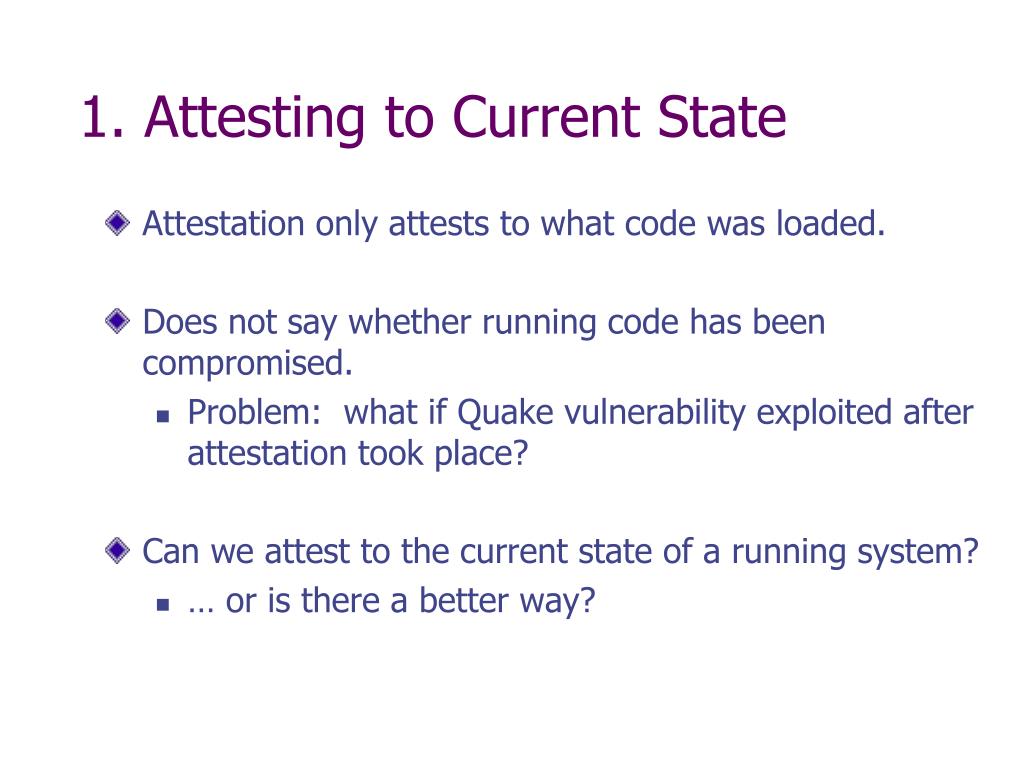 1. Attesting to Current State

Attestation only attests to what code was loaded.

Does not say whether running code has been compromised.

Problem:  what if Quake vulnerability exploited after attestation took place?

Can we attest to the current state of a running system?

… or is there a better way?